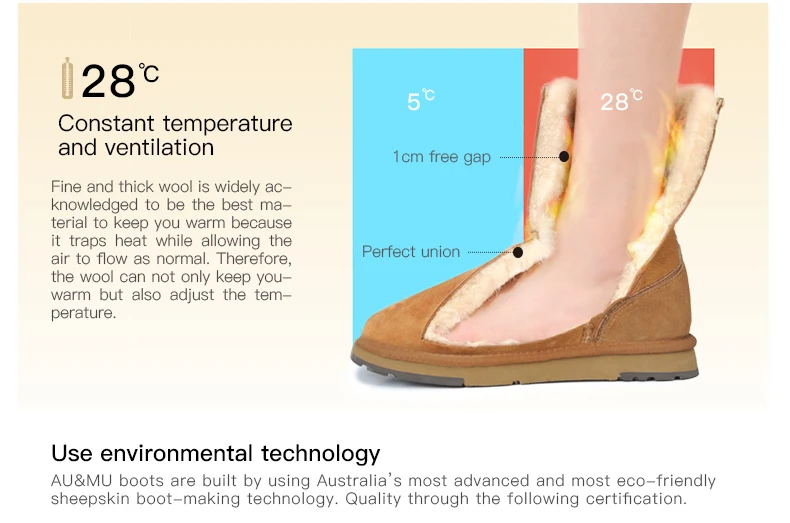 28℃

Constant temperature and ventilation

Fine and thick wool is widely acknowledged to be the best material to keep you warm because it traps heat while allowing the air to flow as normal. Therefore, the wool can not only keep you-warm but also adjust the temperature.

5℃

28℃

1cm free gap

Perfect union

Use environmental technology

AU&MU boots are built by using Australia's most advanced and most eco-friendly sheepskin boot-making technology. Quality through the following certification.